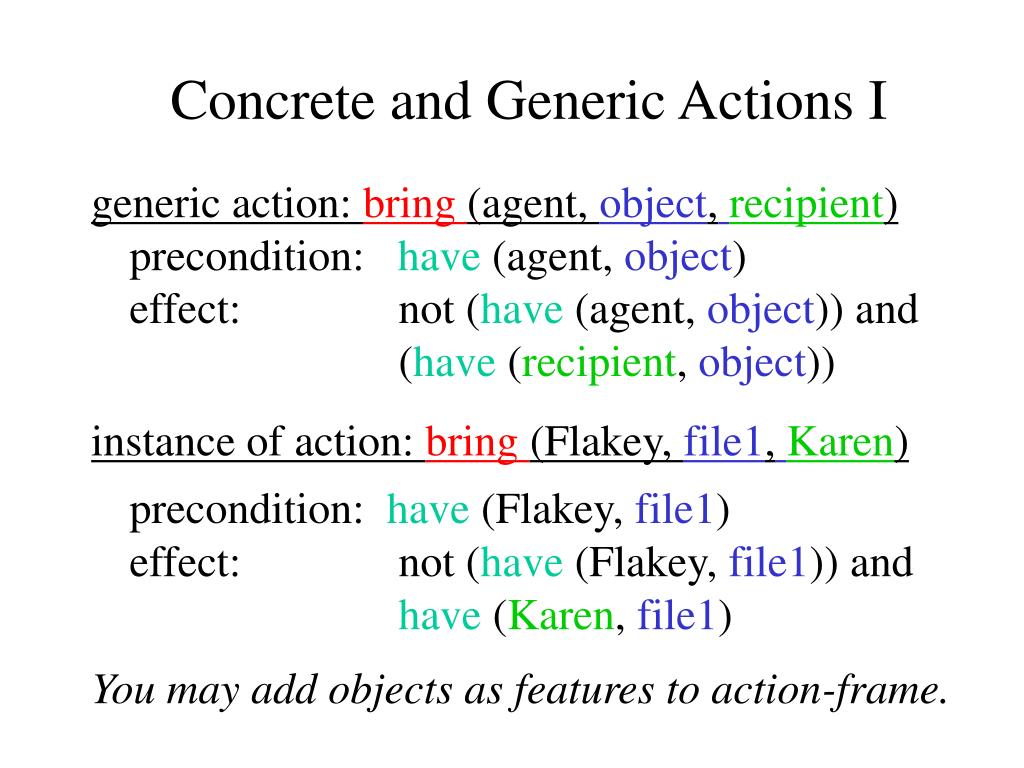 Concrete and Generic Actions I

generic action: bring (agent, object, recipient)
precondition: have (agent, object)
effect: not (have (agent, object)) and (have (recipient, object))

instance of action: bring (Flakey, file1, Karen)

precondition: have (Flakey, file1)
effect: not (have (Flakey, file1)) and have (Karen, file1)

You may add objects as features to action-frame.